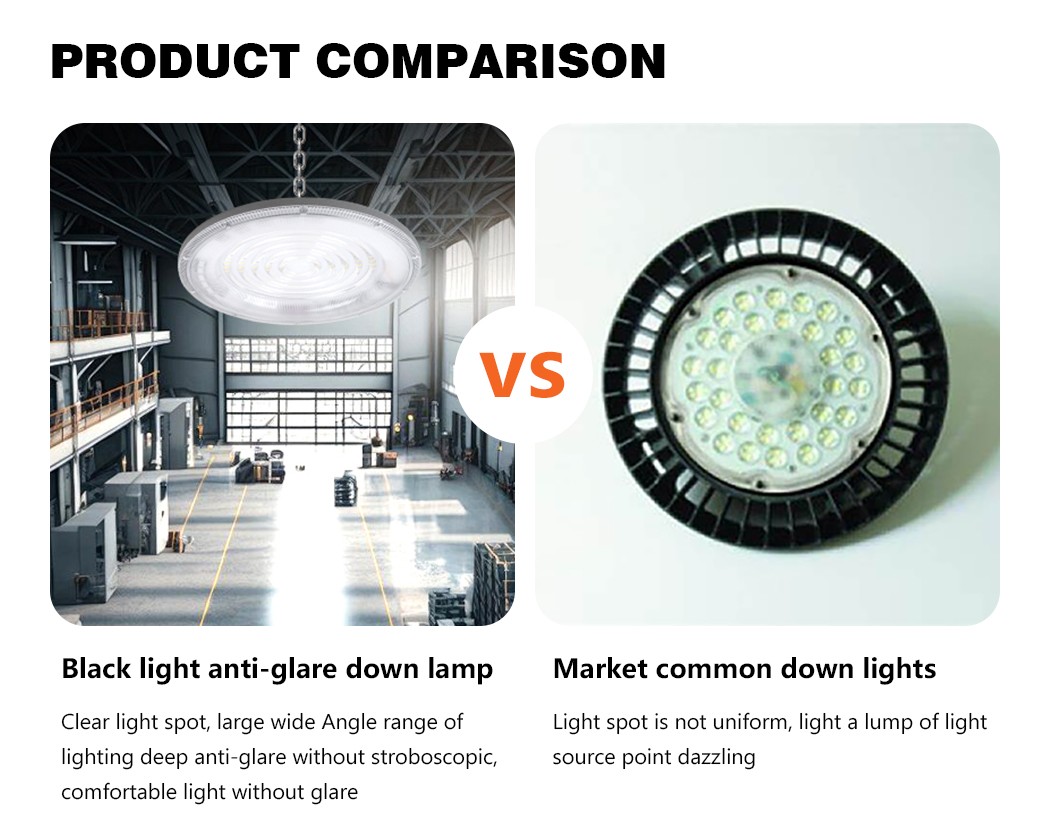 PRODUCT COMPARISON

VS

Black light anti-glare down lamp

Clear light spot, large wide Angle range of lighting deep anti-glare without stroboscopic, comfortable light without glare

Market common down lights

Light spot is not uniform, light a lump of light source point dazzling